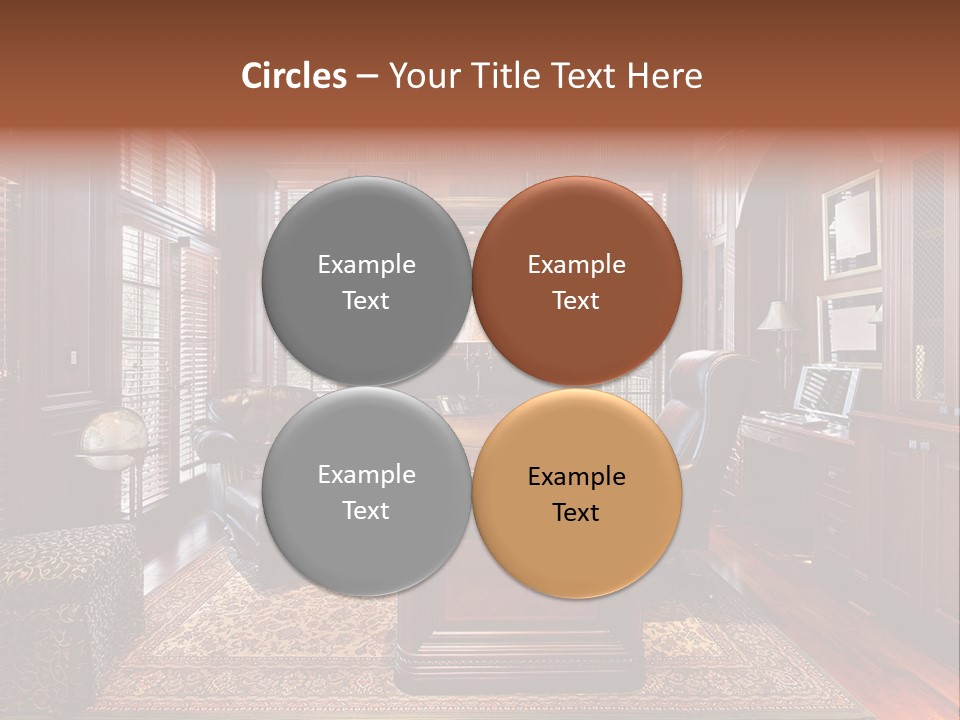 Circles – Your Title Text Here

Example Text

Example Text

Example Text

Example Text